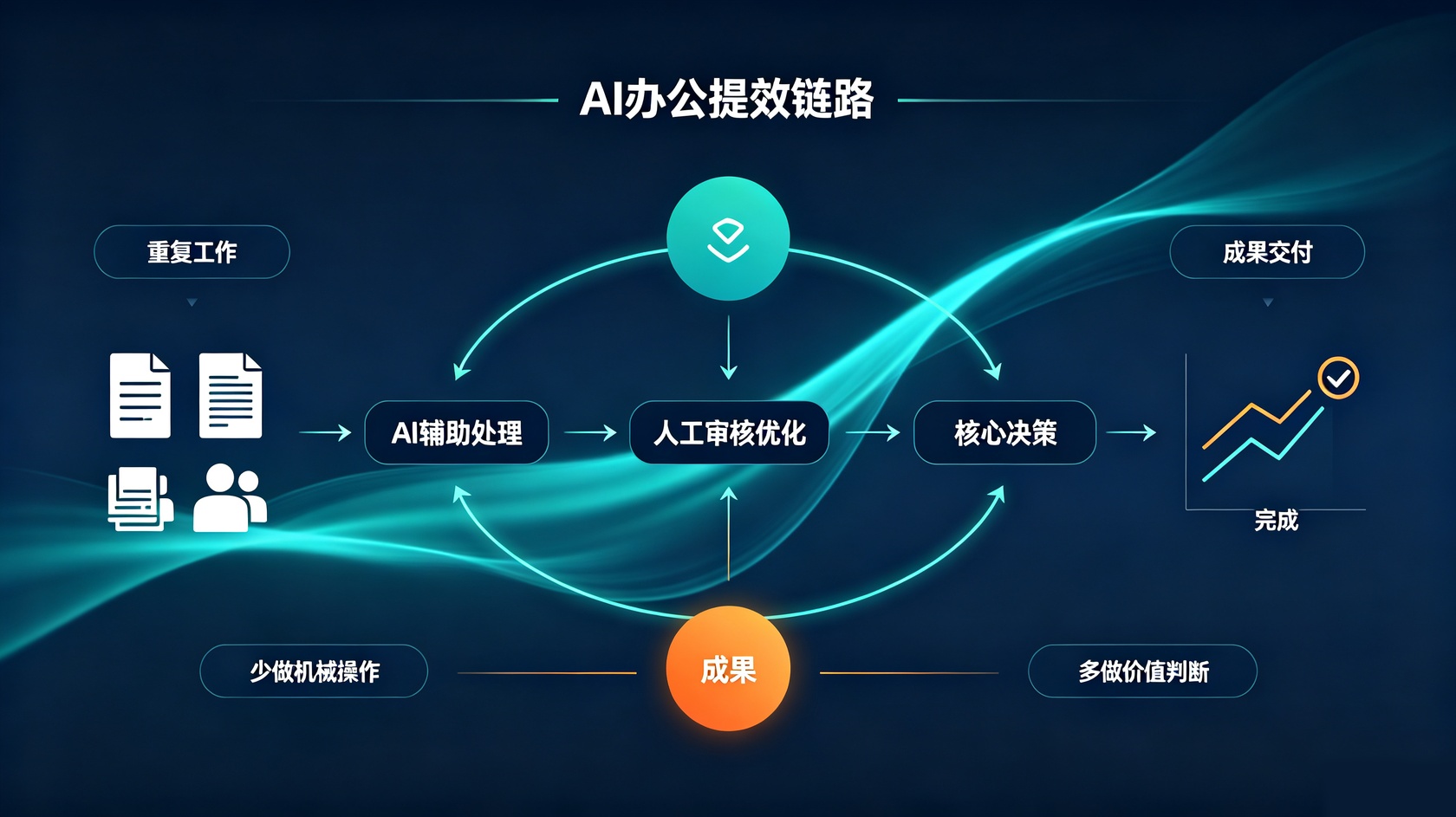 AI办公提效链路

重复工作

成果交付

AI辅助处理

人工审核优化

核心决策

完成

少做机械操作

成果

多做价值判断